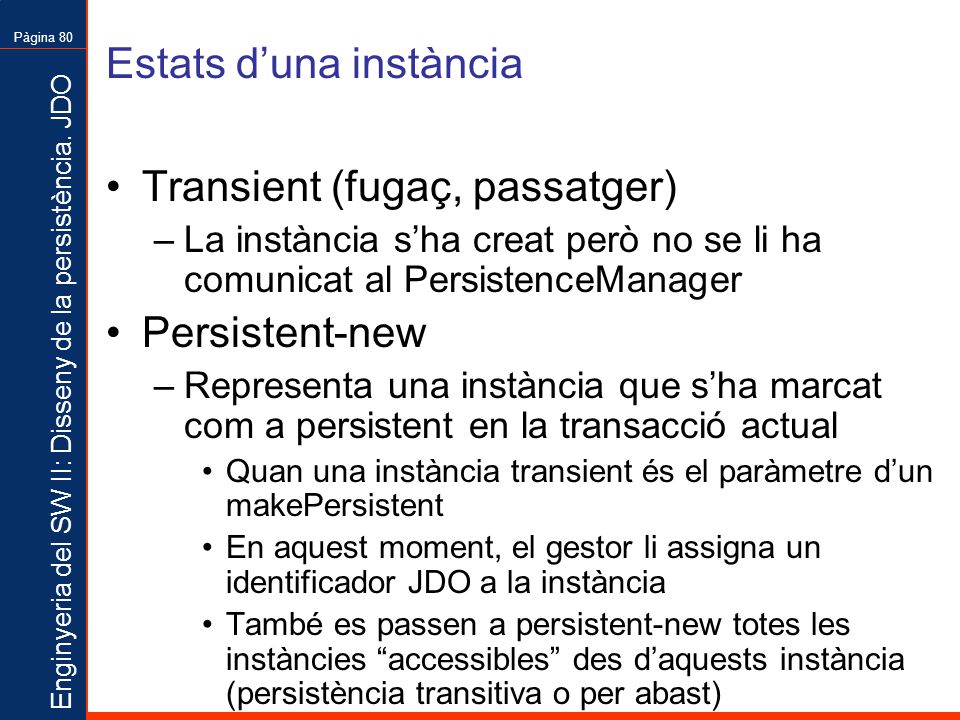 Pàgina 80

Enginyeria del SW II: Disseny de la persistència. JDO

Estats d’una instància

• Transient (fugaç, passatger)
– La instància s’ha creat però no se li ha comunicat al PersistenceManager

• Persistent-new
– Representa una instància que s’ha marcat com a persistent en la transacció actual
• Quan una instància transient és el paràmetre d’un makePersistent
• En aquest moment, el gestor li assigna un identificador JDO a la instància
• També es passen a persistent-new totes les instàncies “accessibles” des d’aquests instància (persistència transitiva o per abast)